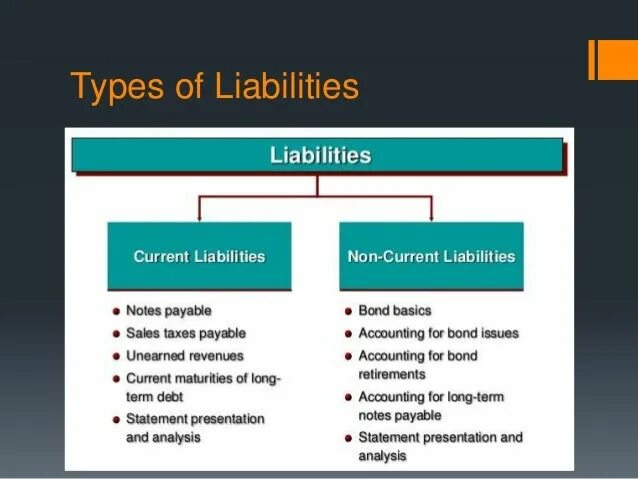 Types of Liabilities

Liabilities

Current Liabilities

- Notes payable
- Sales taxes payable
- Unearned revenues
- Current maturities of long-term debt
- Statement presentation and analysis

Non-Current Liabilities

- Bond basics
- Accounting for bond issues
- Accounting for bond retirements
- Accounting for long-term notes payable
- Statement presentation and analysis